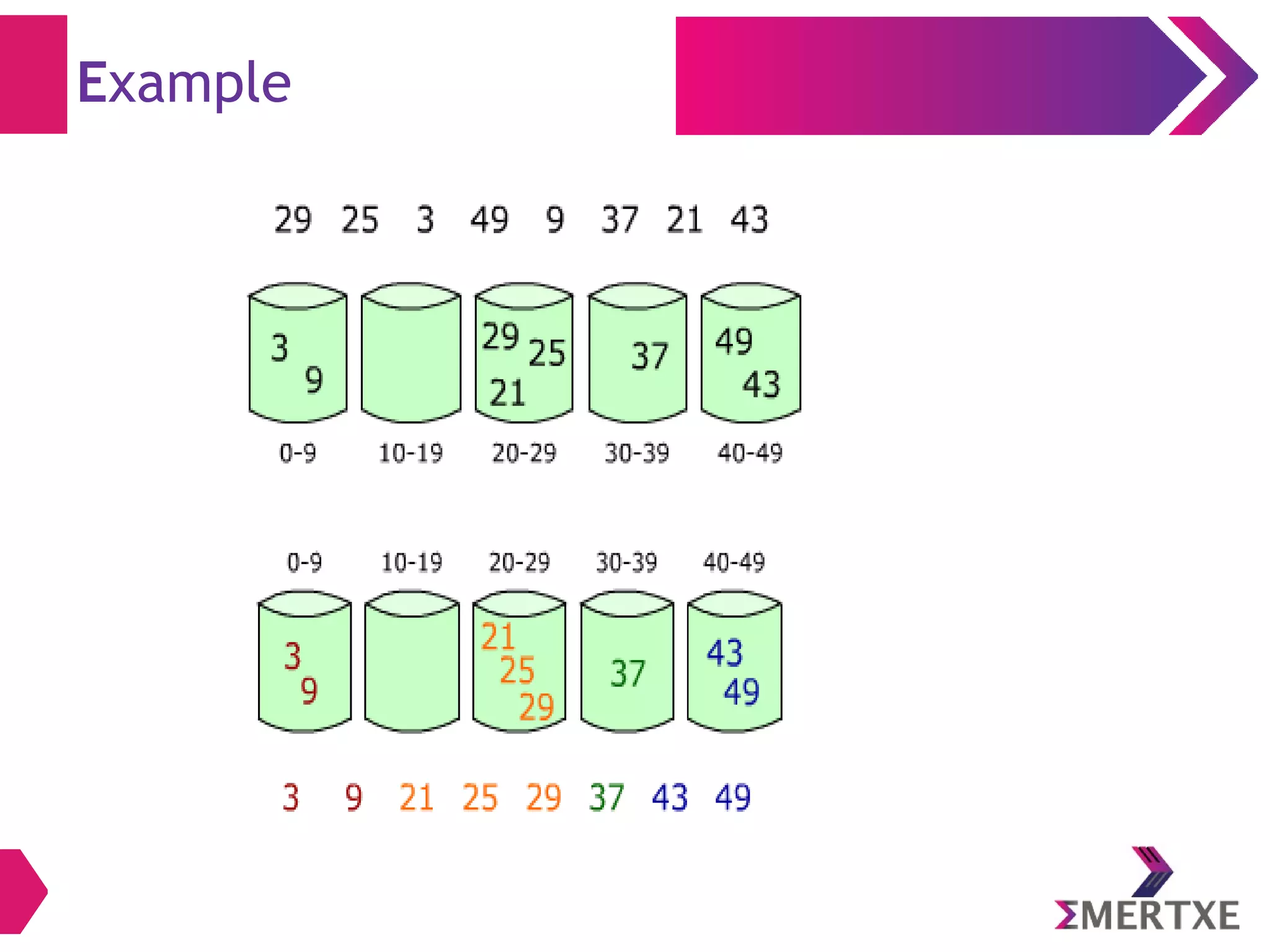 Example

29 25 3 49 9 37 21 43

3 9

29 25 21

37

49 43

0-9 10-19 20-29 30-39 40-49

0-9 10-19 20-29 30-39 40-49

3 9

21 25 29

37

43 49

3 9 21 25 29 37 43 49

ΣMERTXE